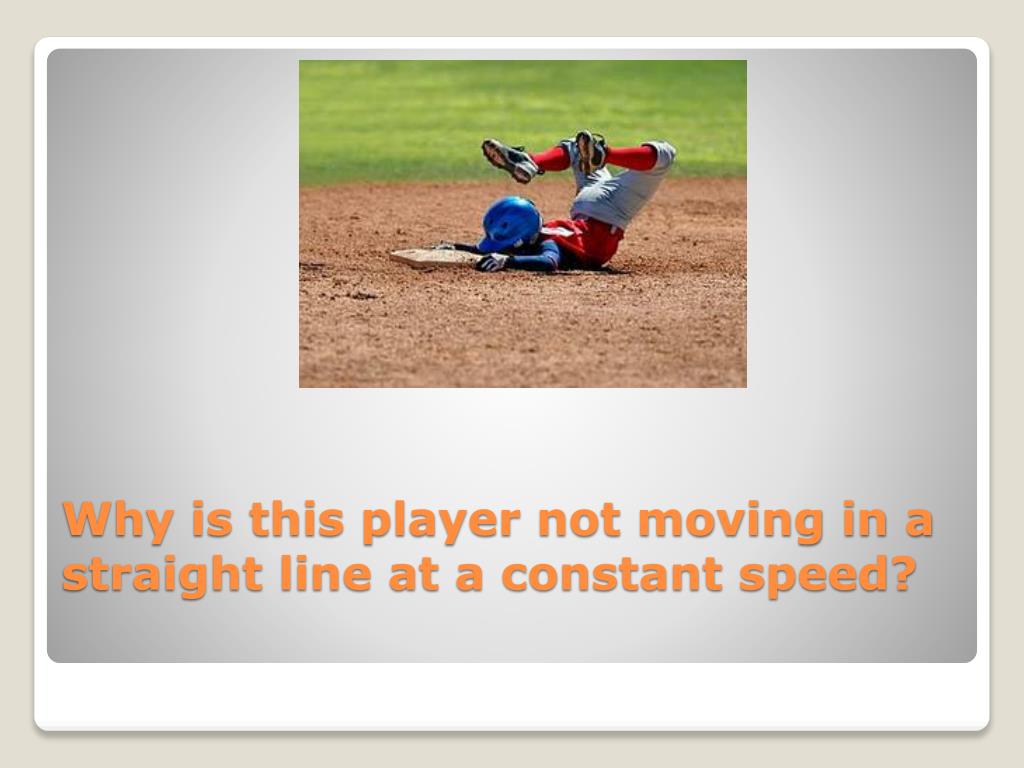 Why is this player not moving in a straight line at a constant speed?